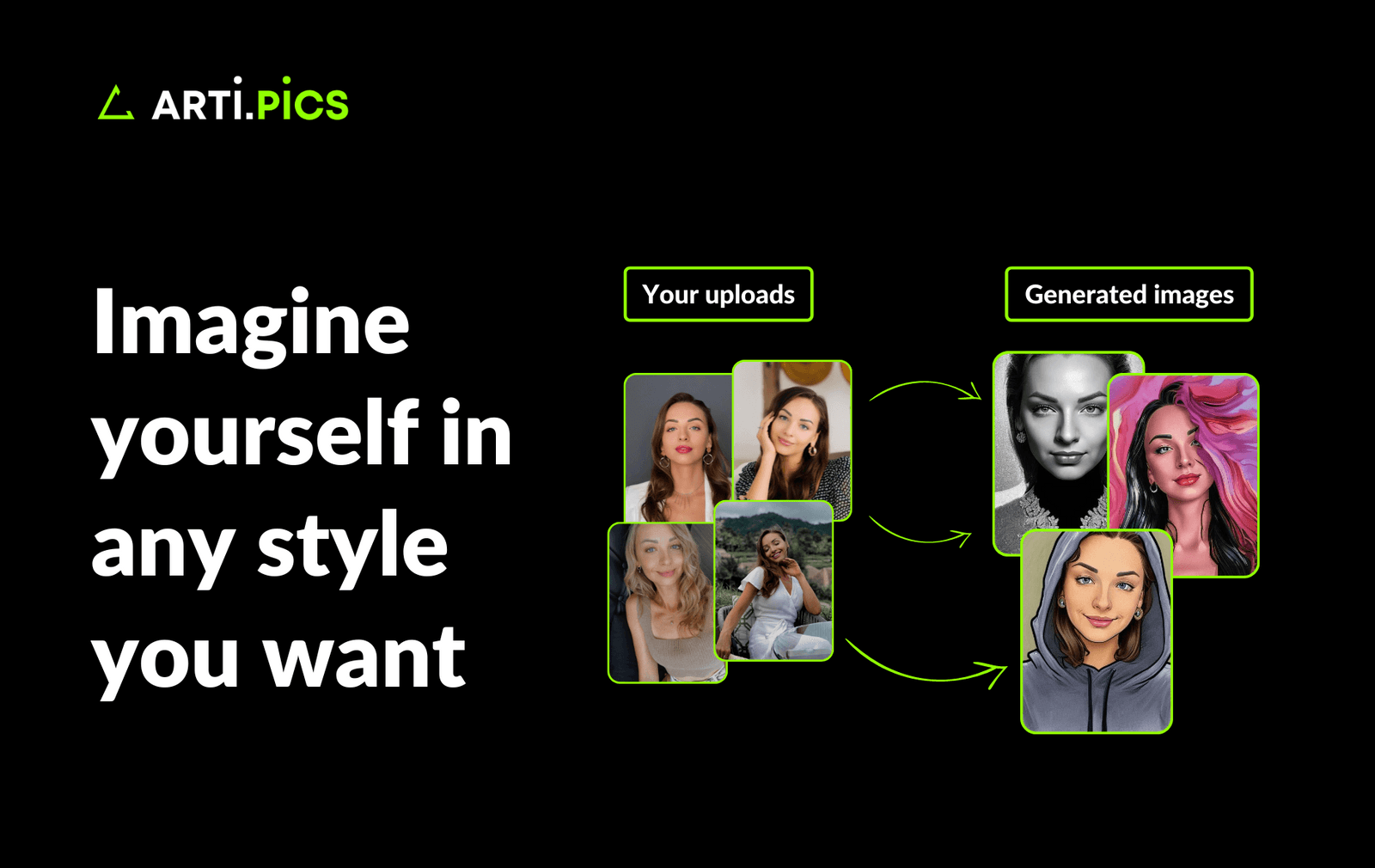 ARTi.PiCS

Imagine yourself in any style you want

Your uploads

Generated images